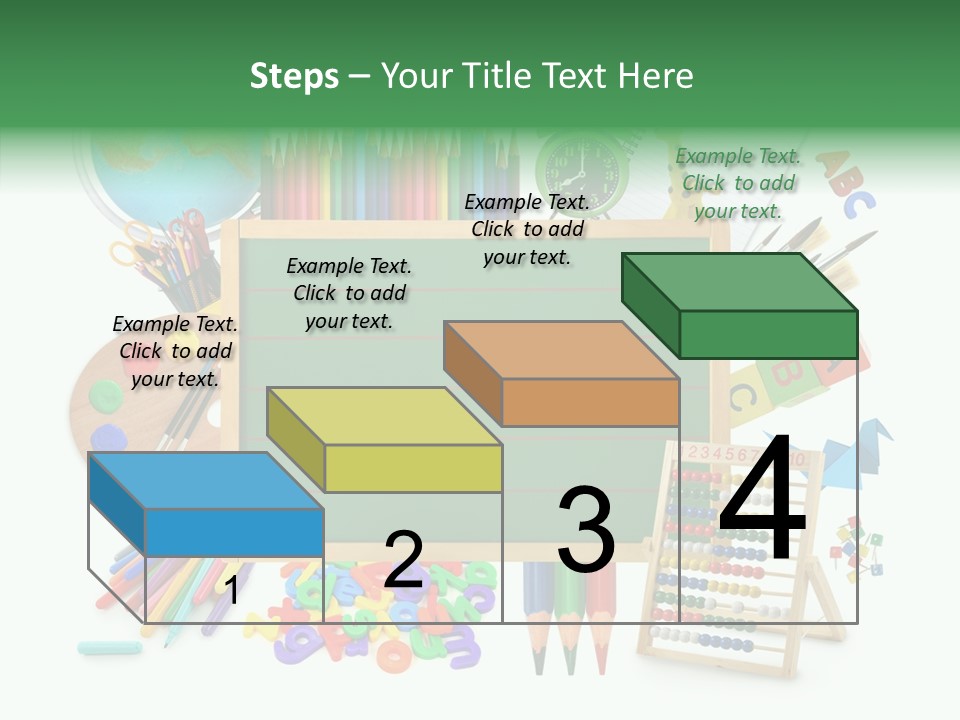 Steps – Your Title Text Here

Example Text. Click to add your text.

Example Text. Click to add your text.

Example Text. Click to add your text.

Example Text. Click to add your text.

1

2

3

4